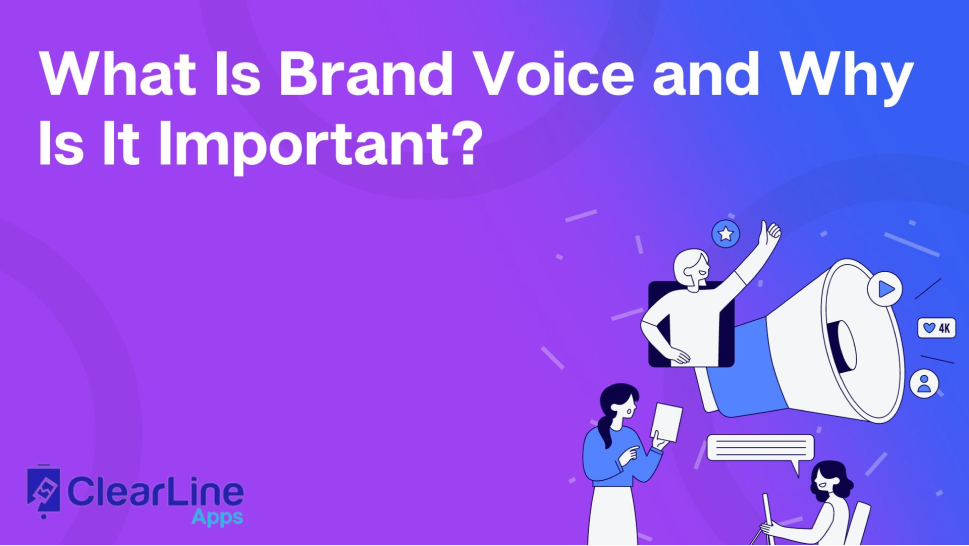 What Is Brand Voice and Why Is It Important?

4K

ClearLine Apps